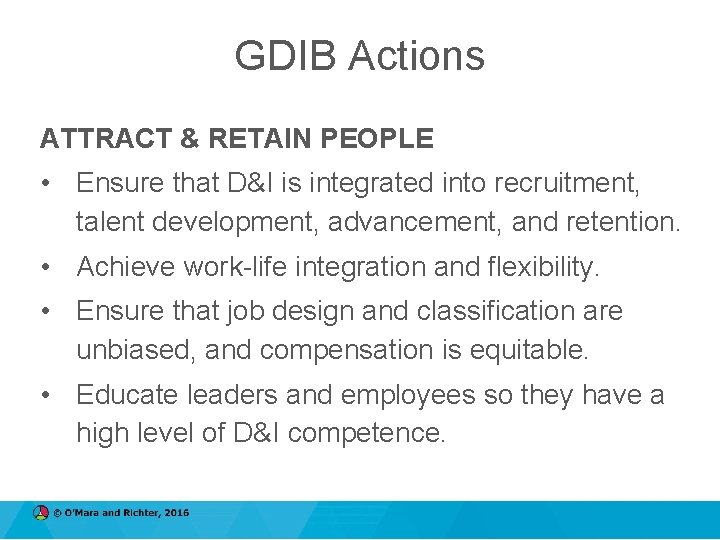 GDIB Actions

ATTRACT & RETAIN PEOPLE

• Ensure that D&I is integrated into recruitment, talent development, advancement, and retention.

• Achieve work-life integration and flexibility.

• Ensure that job design and classification are unbiased, and compensation is equitable.

• Educate leaders and employees so they have a high level of D&I competence.

© O'Mara and Richter, 2016